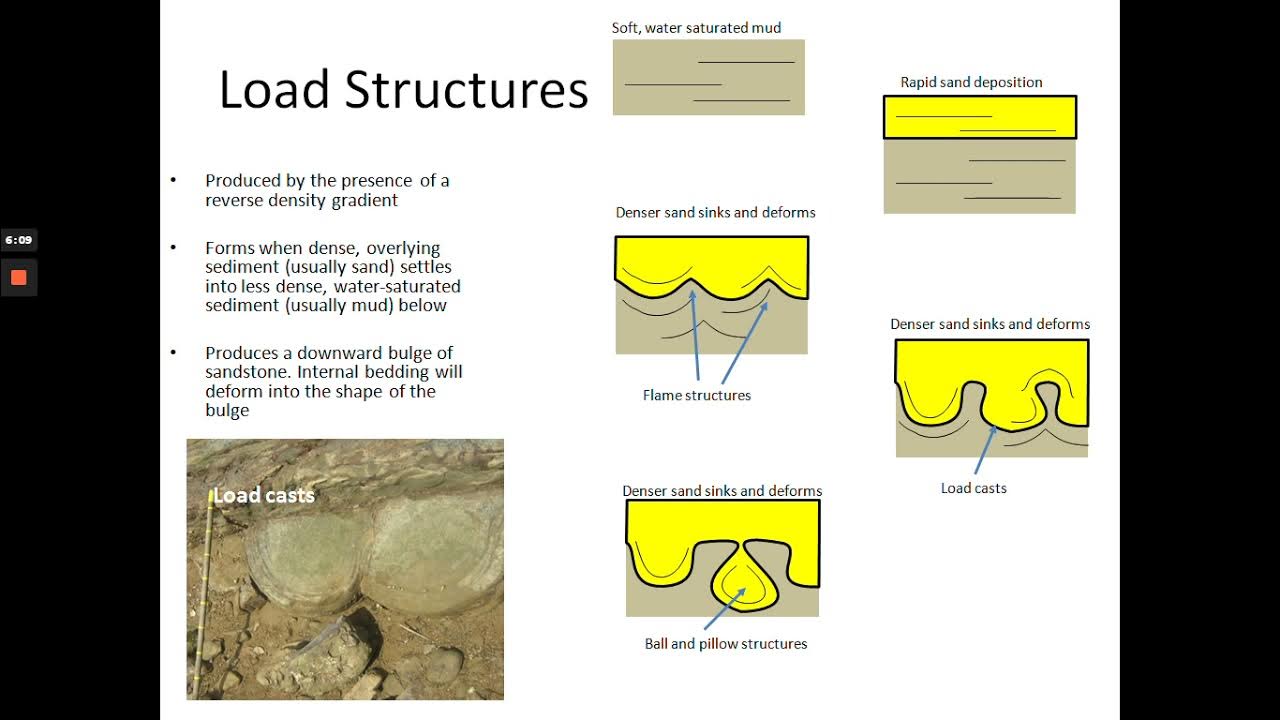 6:09

Load Structures

• Produced by the presence of a reverse density gradient

• Forms when dense, overlying sediment (usually sand) settles into less dense, water-saturated sediment (usually mud) below

• Produces a downward bulge of sandstone. Internal bedding will deform into the shape of the bulge

Load casts

Soft, water saturated mud

Rapid sand deposition

Denser sand sinks and deforms

Flame structures

Denser sand sinks and deforms

Load casts

Denser sand sinks and deforms

Ball and pillow structures